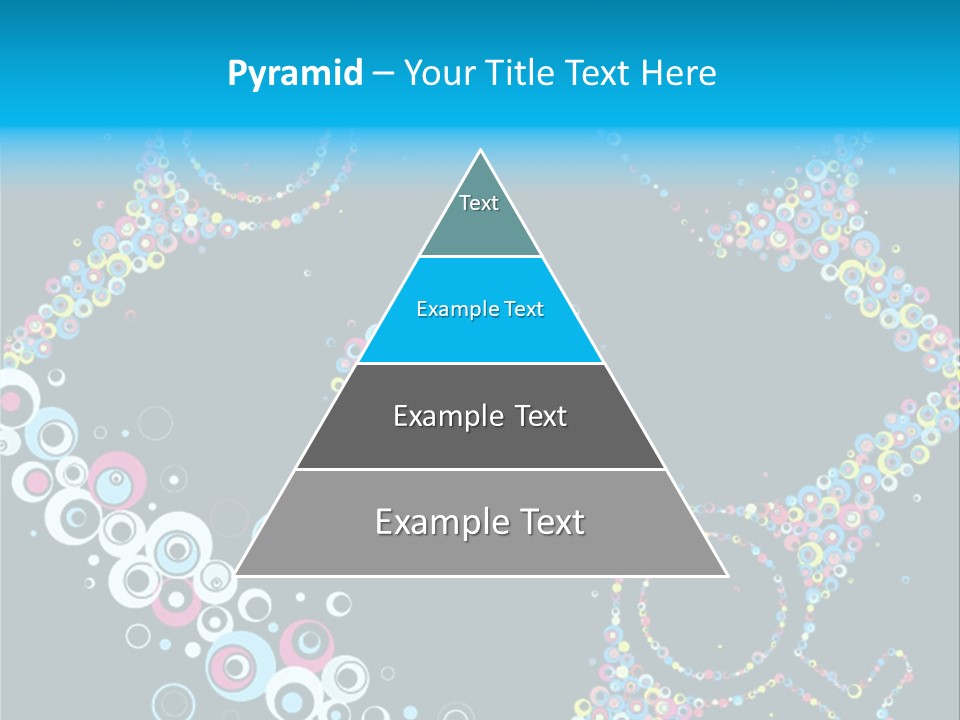 Pyramid – Your Title Text Here

Text

Example Text

Example Text

Example Text